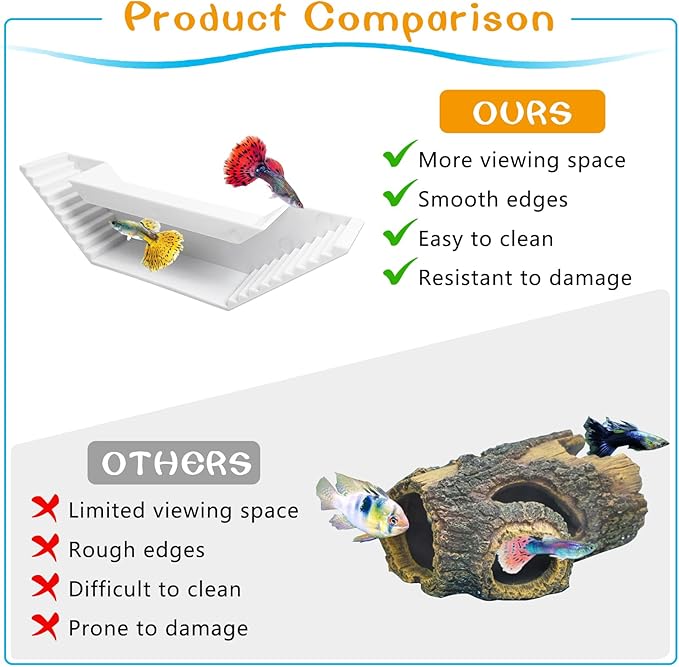 Product Comparison

OURS

More viewing space
Smooth edges
Easy to clean
Resistant to damage

OTHERS

Limited viewing space
Rough edges
Difficult to clean
Prone to damage